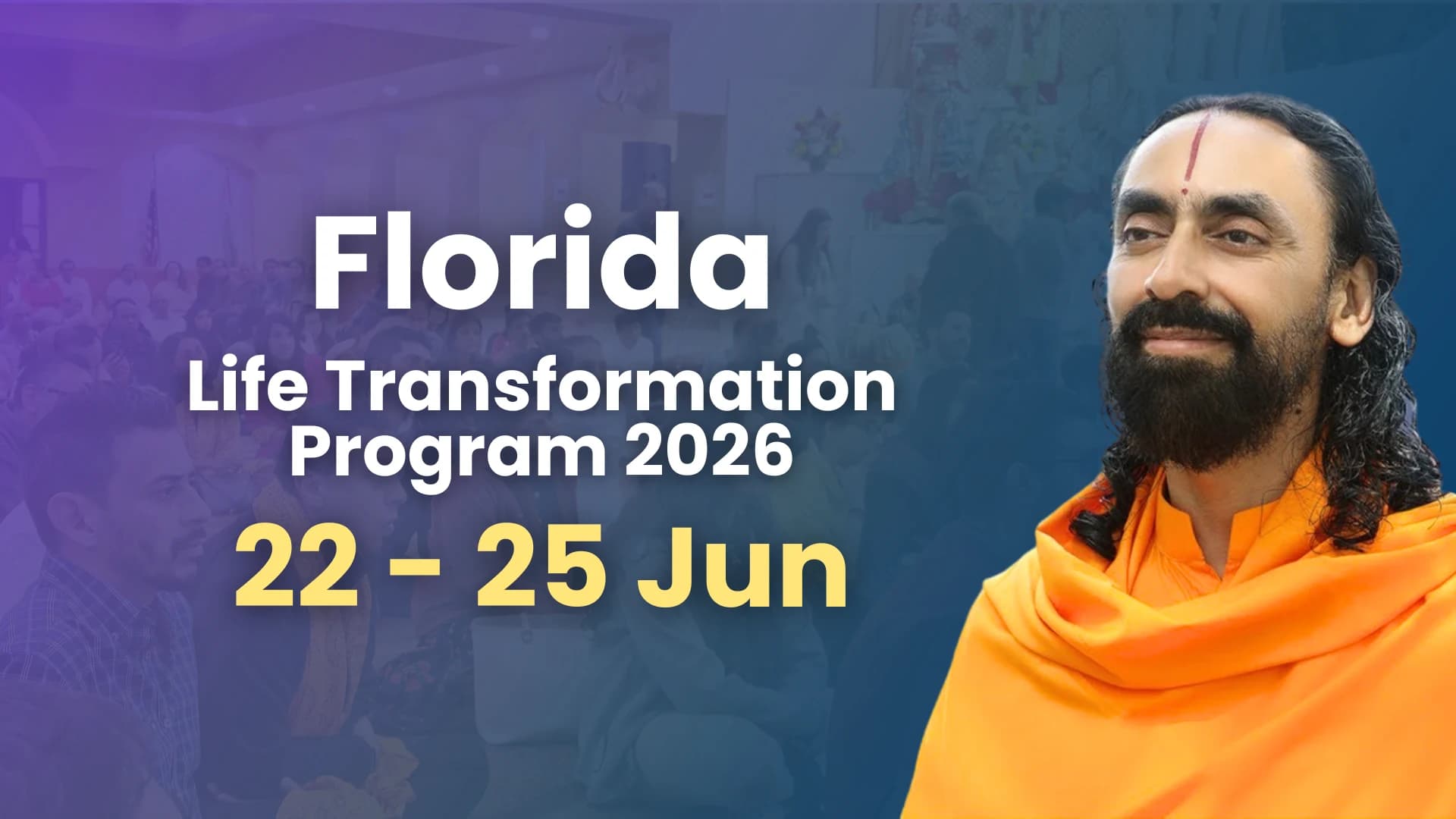 Florida

Life Transformation Program 2026

22 - 25 Jun